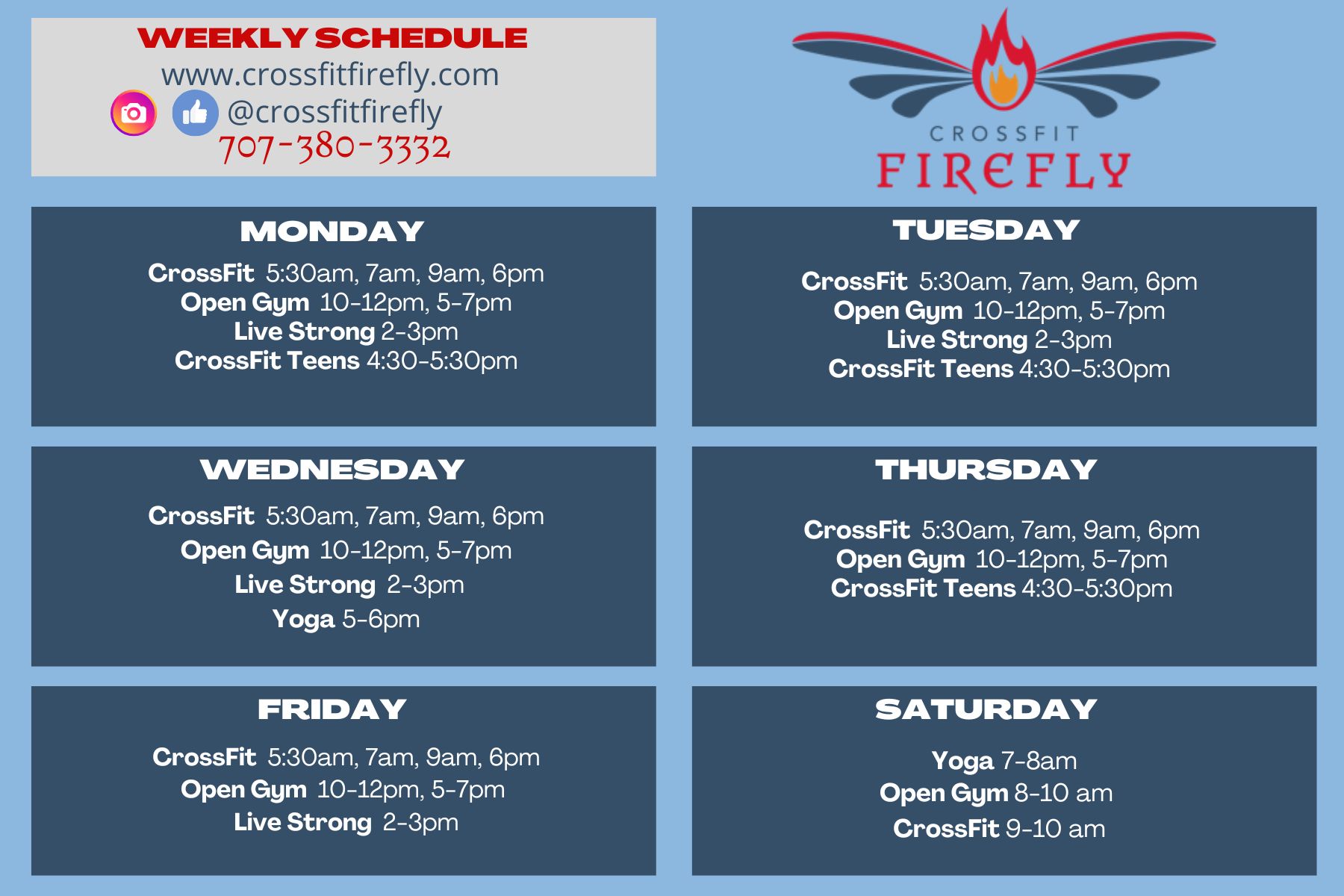 WEEKLY SCHEDULE
www.crossfitfirefly.com
@crossfitfirefly
707-380-3332

CROSSFIT
FIREFLY

MONDAY
CrossFit 5:30am, 7am, 9am, 6pm
Open Gym 10-12pm, 5-7pm
Live Strong 2-3pm
CrossFit Teens 4:30-5:30pm

TUESDAY
CrossFit 5:30am, 7am, 9am, 6pm
Open Gym 10-12pm, 5-7pm
Live Strong 2-3pm
CrossFit Teens 4:30-5:30pm

WEDNESDAY
CrossFit 5:30am, 7am, 9am, 6pm
Open Gym 10-12pm, 5-7pm
Live Strong 2-3pm
Yoga 5-6pm

THURSDAY
CrossFit 5:30am, 7am, 9am, 6pm
Open Gym 10-12pm, 5-7pm
CrossFit Teens 4:30-5:30pm

FRIDAY
CrossFit 5:30am, 7am, 9am, 6pm
Open Gym 10-12pm, 5-7pm
Live Strong 2-3pm

SATURDAY
Yoga 7-8am
Open Gym 8-10 am
CrossFit 9-10 am